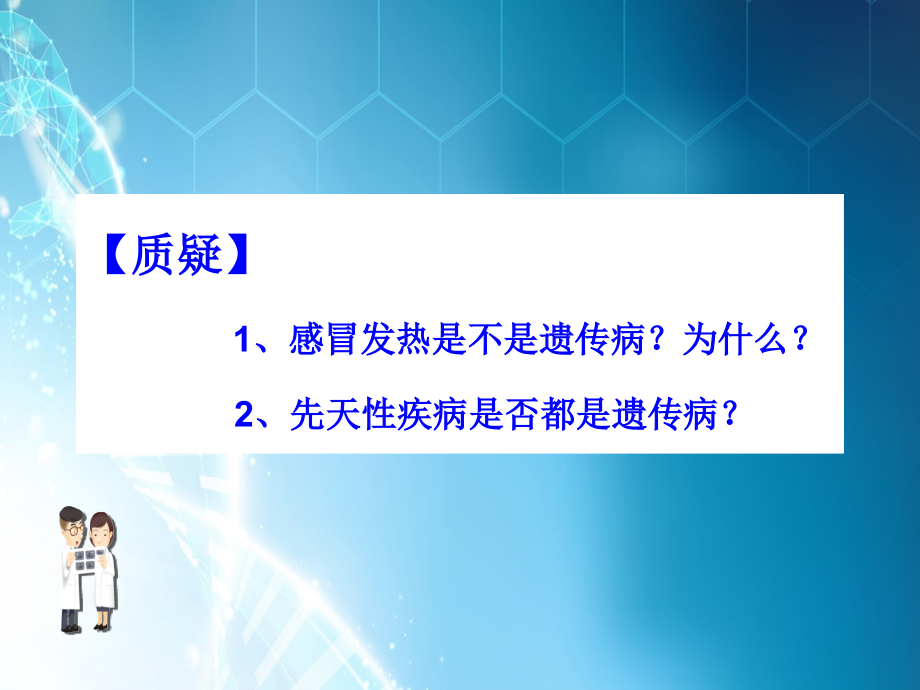 【质疑】

1、感冒发热是不是遗传病？为什么？

2、先天性疾病是否都是遗传病？